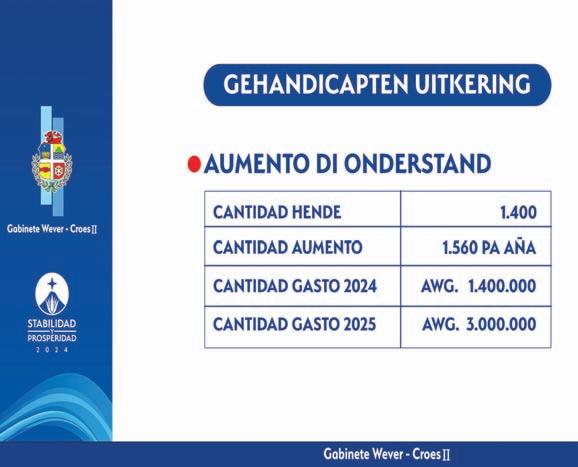 Gabinete Wever - Croes II

STABILIDAD Y PROSPERIDAD 2024

GEHANDICAPTEN UITKERING

AUMENTO DI ONDERSTAND

| CANTIDAD HENDE | 1.400 |
|---|---|
| CANTIDAD AUMENTO | 1.560 PA AÑA |
| CANTIDAD GASTO 2024 | AWG. 1.400.000 |
| CANTIDAD GASTO 2025 | AWG. 3.000.000 |

Gabinete Wever - Croes II